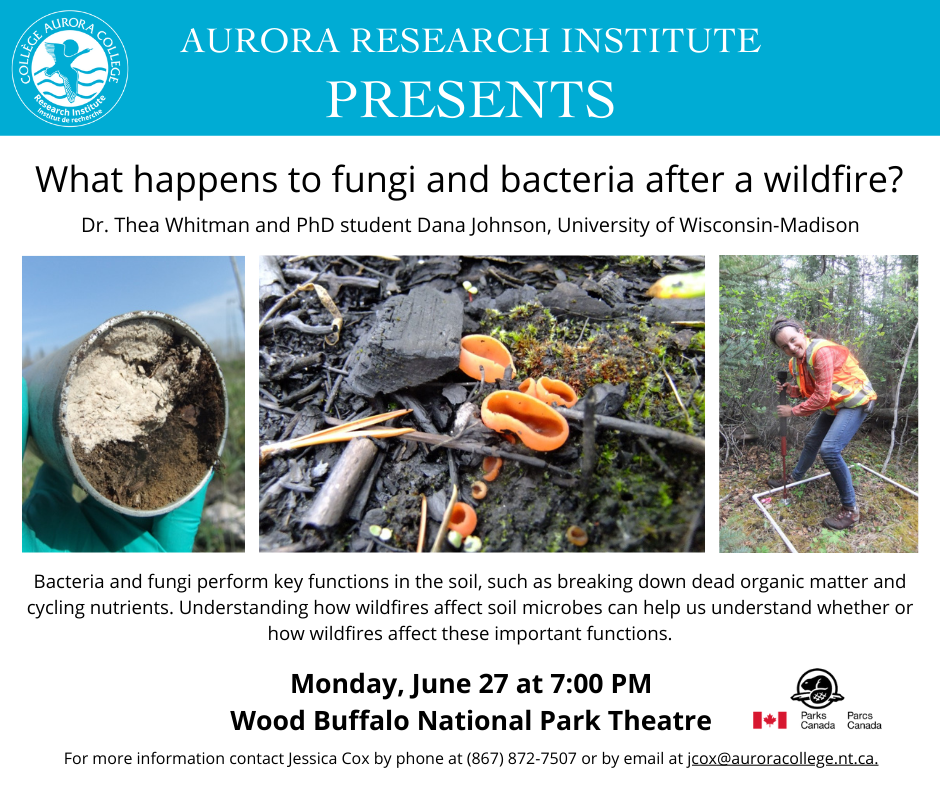 COLLÈGE AURORA COLLEGE
Research Institute
Institut de recherche

AURORA RESEARCH INSTITUTE
PRESENTS

What happens to fungi and bacteria after a wildfire?

Dr. Thea Whitman and PhD student Dana Johnson, University of Wisconsin-Madison

Bacteria and fungi perform key functions in the soil, such as breaking down dead organic matter and cycling nutrients. Understanding how wildfires affect soil microbes can help us understand whether or how wildfires affect these important functions.

Monday, June 27 at 7:00 PM
Wood Buffalo National Park Theatre

Parks Canada Parcs Canada

For more information contact Jessica Cox by phone at (867) 872-7507 or by email at jcox@auroracollege.nt.ca.